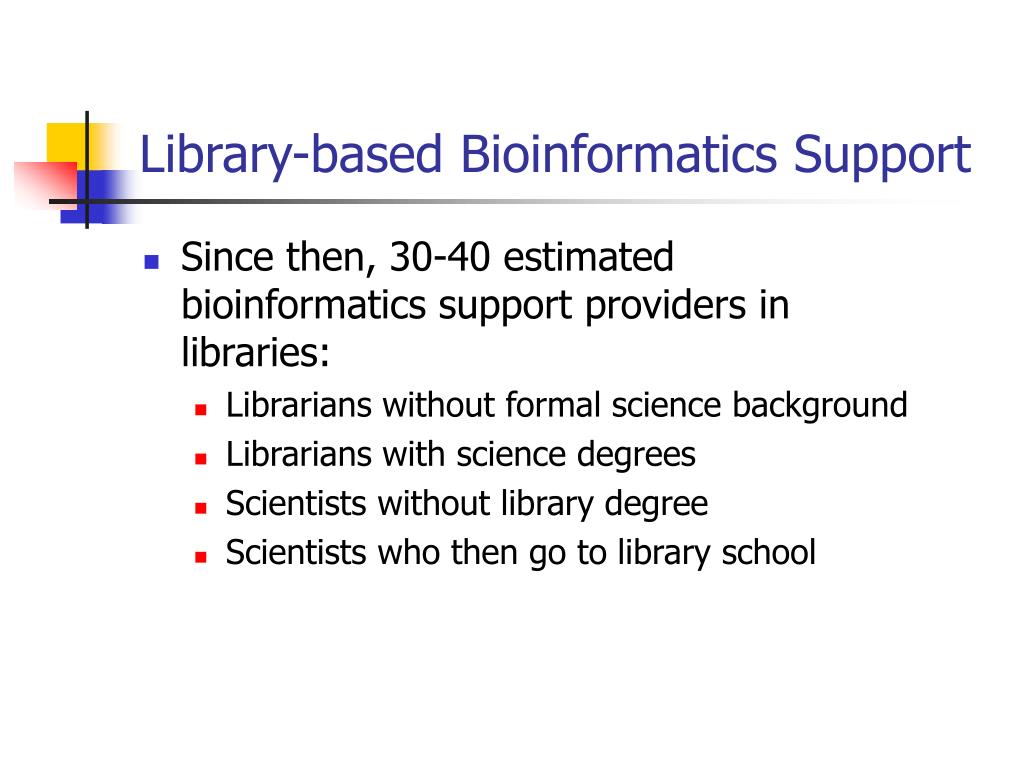 Library-based Bioinformatics Support

- Since then, 30-40 estimated bioinformatics support providers in libraries:
  - Librarians without formal science background
  - Librarians with science degrees
  - Scientists without library degree
  - Scientists who then go to library school